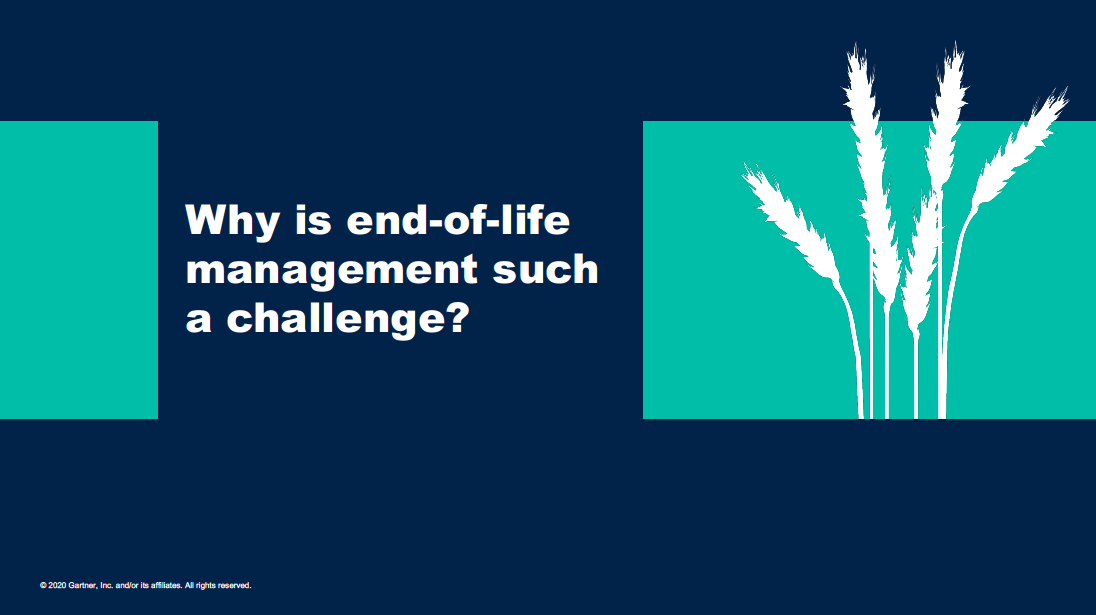 Why is end-of-life management such a challenge?

© 2020 Gartner, Inc. and/or its affiliates. All rights reserved.